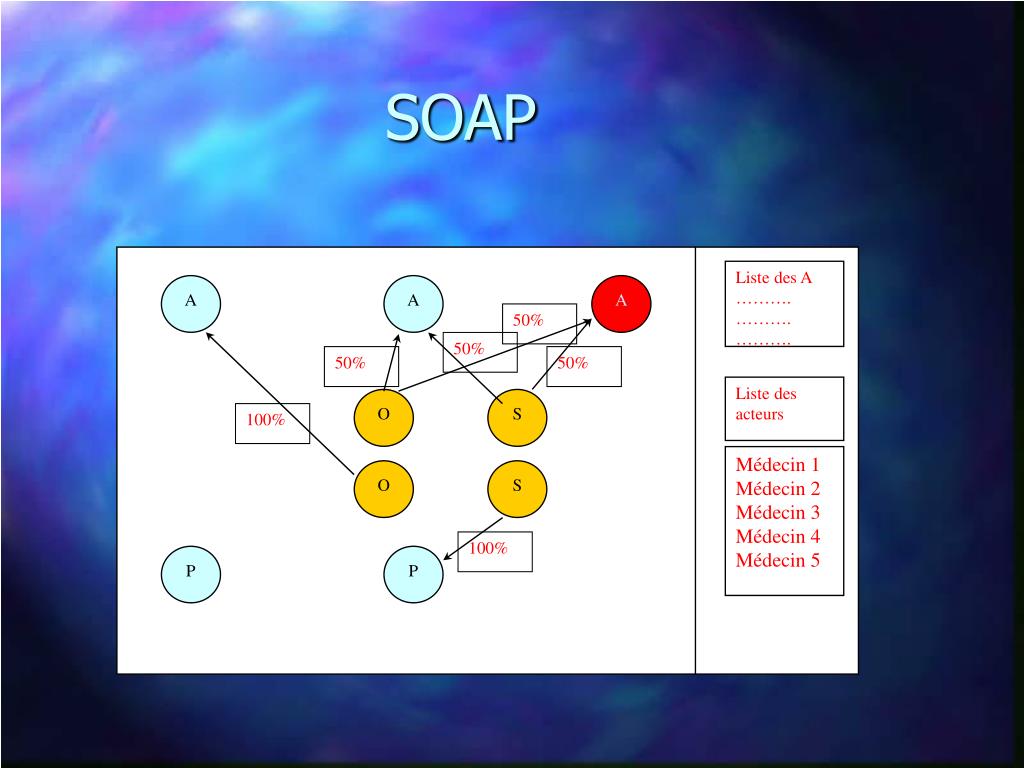 SOAP

A

A

A

50%

50%

50%

50%

100%

O

S

O

S

100%

P

P

Liste des A
……….
……….
……….

Liste des acteurs

Médecin 1
Médecin 2
Médecin 3
Médecin 4
Médecin 5